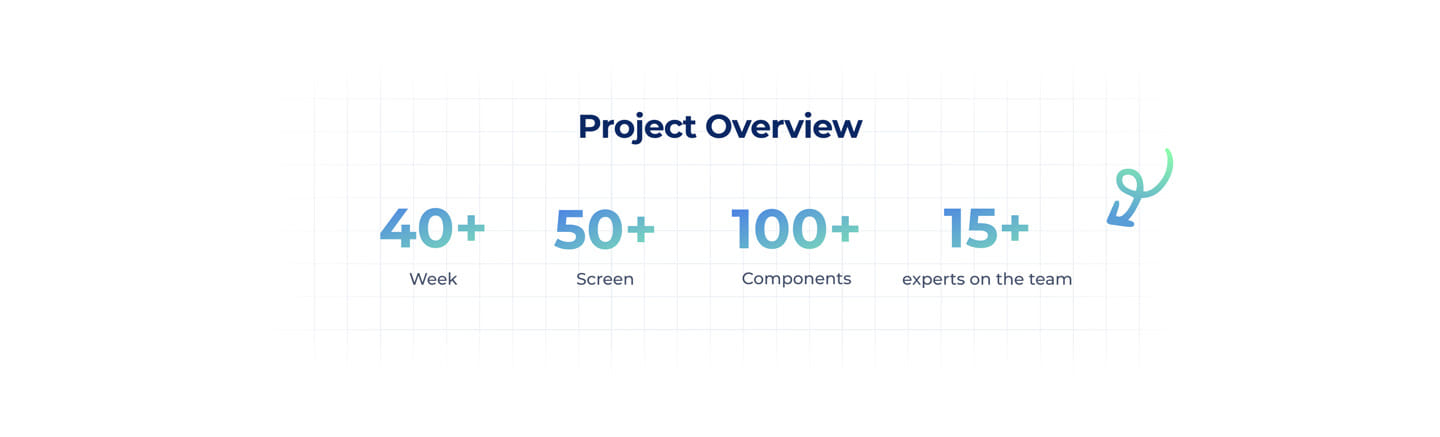 Project Overview

40+
Week

50+
Screen

100+
Components

15+
experts on the team